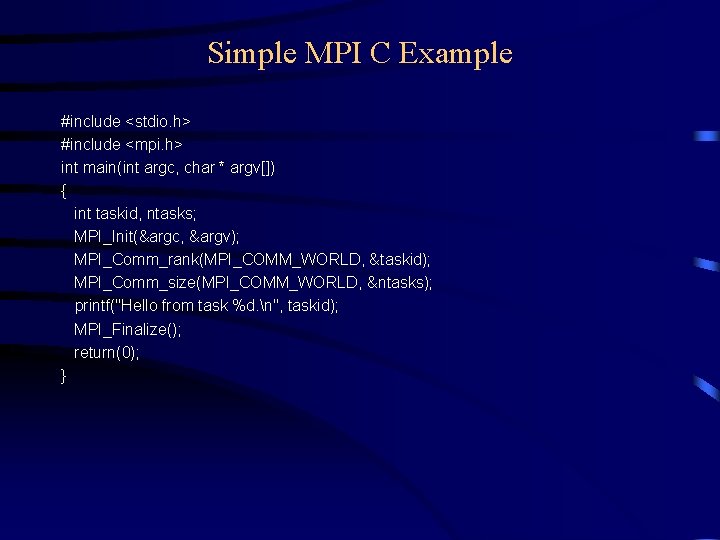 Simple MPI C Example

#include <stdio.h>
#include <mpi.h>
int main(int argc, char * argv[])
{
int taskid, ntasks;
MPI_Init(&argc, &argv);
MPI_Comm_rank(MPI_COMM_WORLD, &taskid);
MPI_Comm_size(MPI_COMM_WORLD, &ntasks);
printf("Hello from task %d.\n", taskid);
MPI_Finalize();
return(0);
}